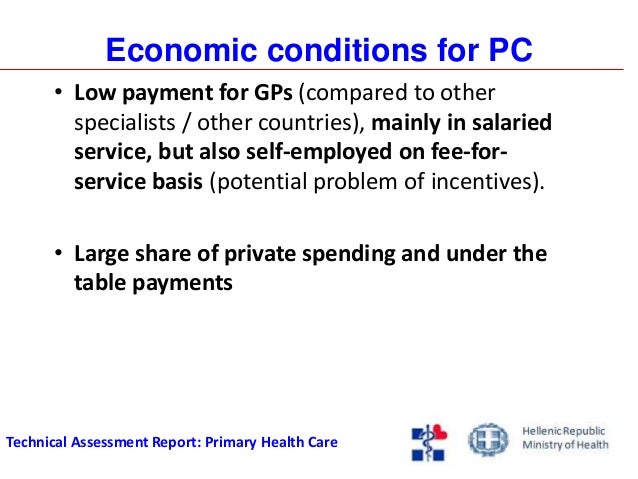 Economic conditions for PC

• Low payment for GPs (compared to other specialists / other countries), mainly in salaried service, but also self-employed on fee-for-service basis (potential problem of incentives).

• Large share of private spending and under the table payments

Technical Assessment Report: Primary Health Care

Hellenic Republic
Ministry of Health